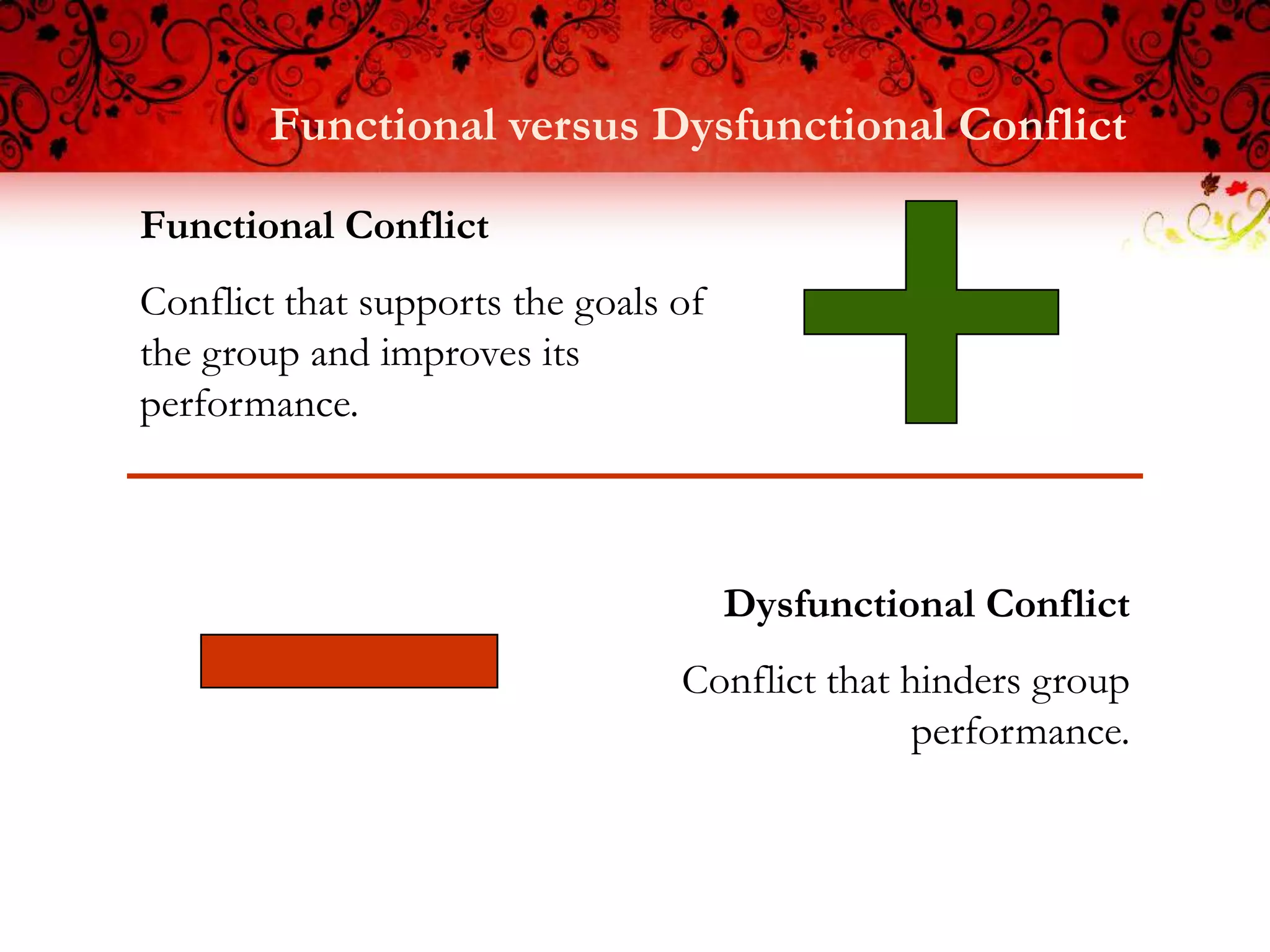 Functional versus Dysfunctional Conflict

Functional Conflict

Conflict that supports the goals of the group and improves its performance.

Dysfunctional Conflict

Conflict that hinders group performance.